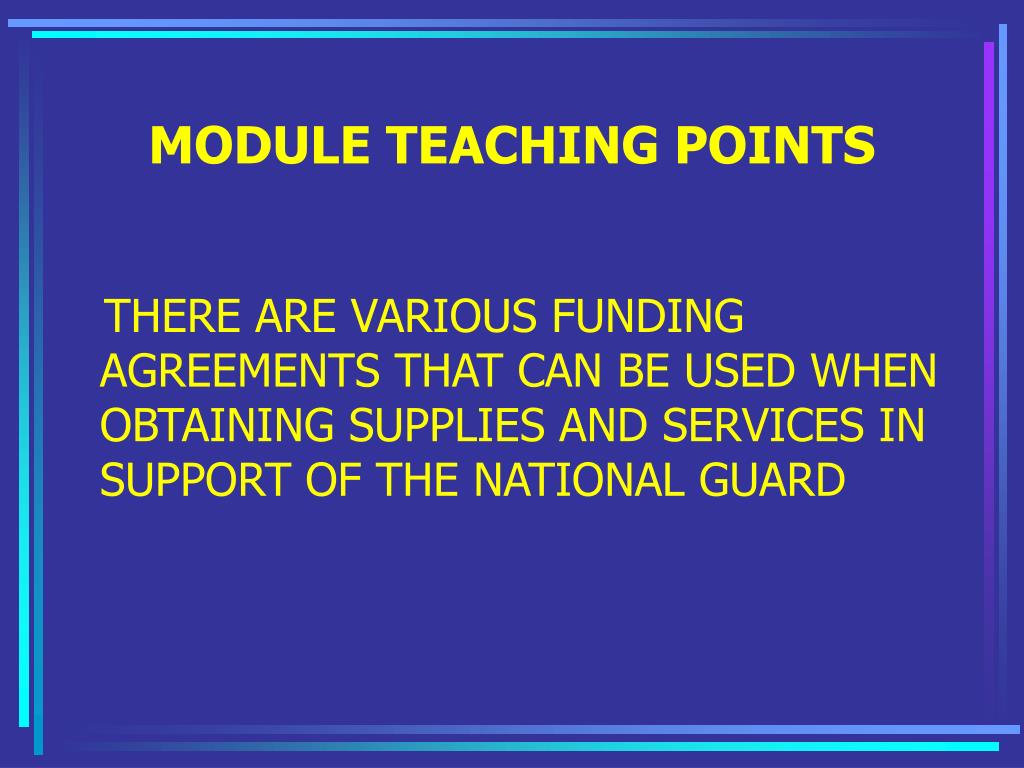 MODULE TEACHING POINTS

THERE ARE VARIOUS FUNDING AGREEMENTS THAT CAN BE USED WHEN OBTAINING SUPPLIES AND SERVICES IN SUPPORT OF THE NATIONAL GUARD